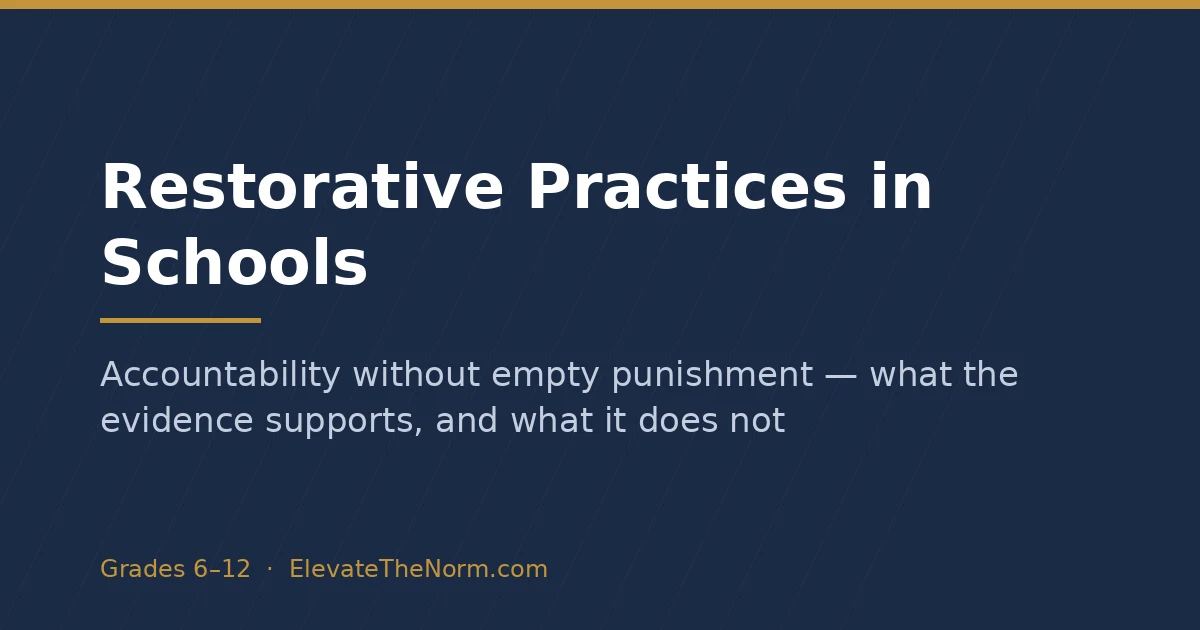 Restorative Practices in Schools

Accountability without empty punishment — what the evidence supports, and what it does not

Grades 6–12 · ElevateTheNorm.com